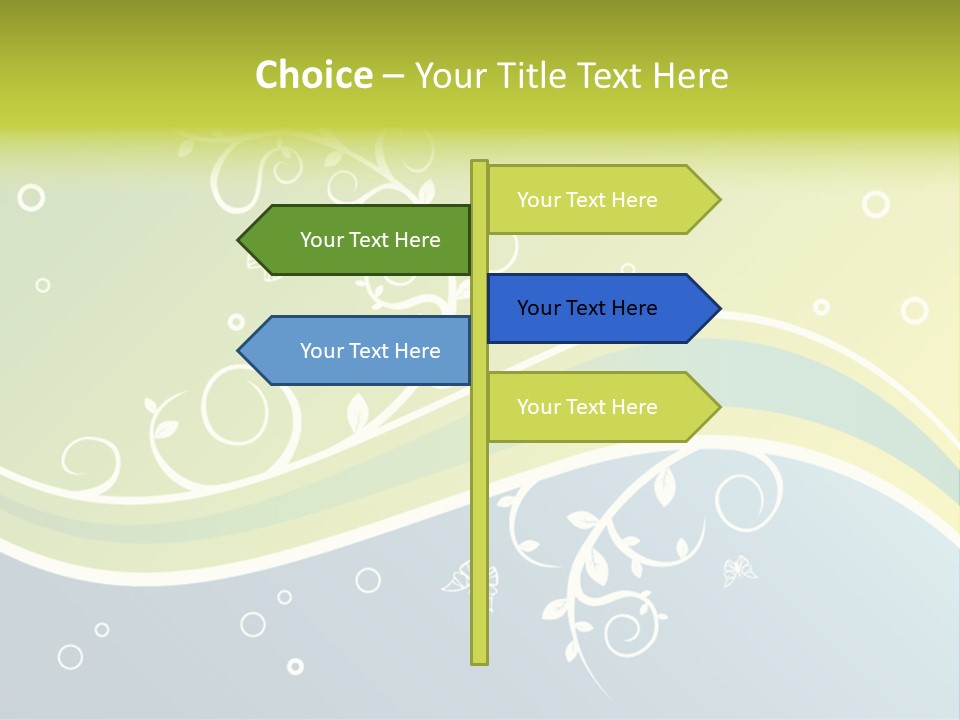 Choice – Your Title Text Here

Your Text Here

Your Text Here

Your Text Here

Your Text Here

Your Text Here